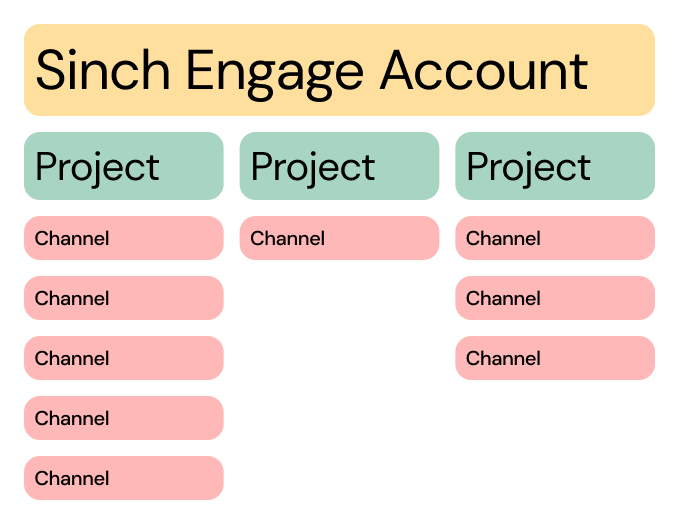 Sinch Engage Account

Project

Channel

Channel

Channel

Channel

Channel

Project

Channel

Project

Channel

Channel

Channel